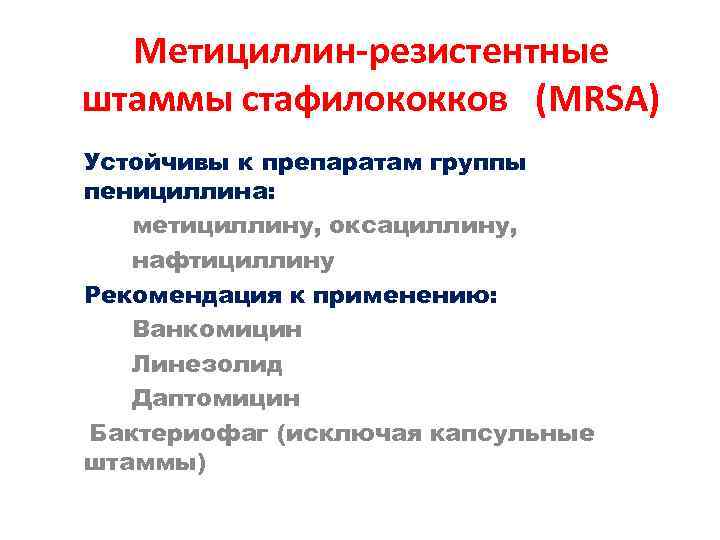 Метициллин-резистентные штаммы стафилококков (MRSA)

Устойчивы к препаратам группы пенициллина:

метициллину, оксациллину,

нафтициллину

Рекомендация к применению:

Ванкомицин

Линезолид

Даптомицин

Бактериофаг (исключая капсульные штаммы)